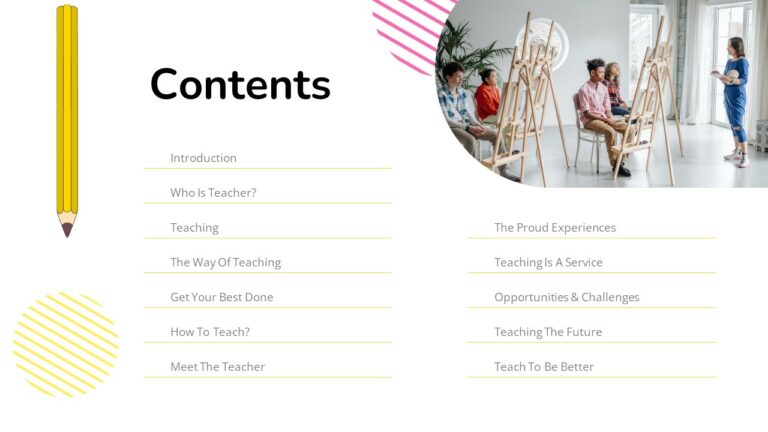 Contents

Introduction

Who Is Teacher?

Teaching

The Way Of Teaching

Get Your Best Done

How To Teach?

Meet The Teacher

The Proud Experiences

Teaching Is A Service

Opportunities & Challenges

Teaching The Future

Teach To Be Better